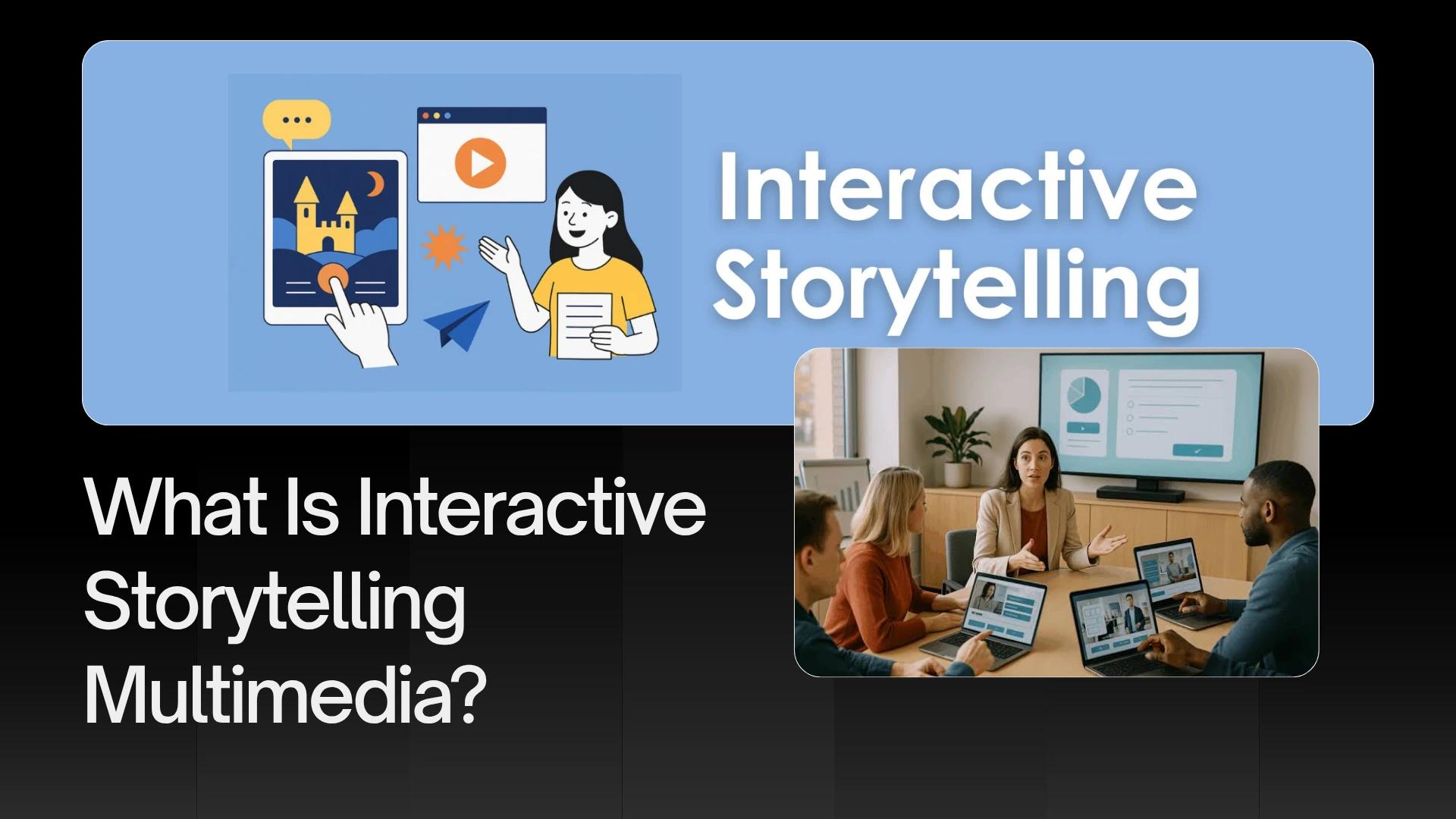 Interactive Storytelling

What Is Interactive Storytelling Multimedia?